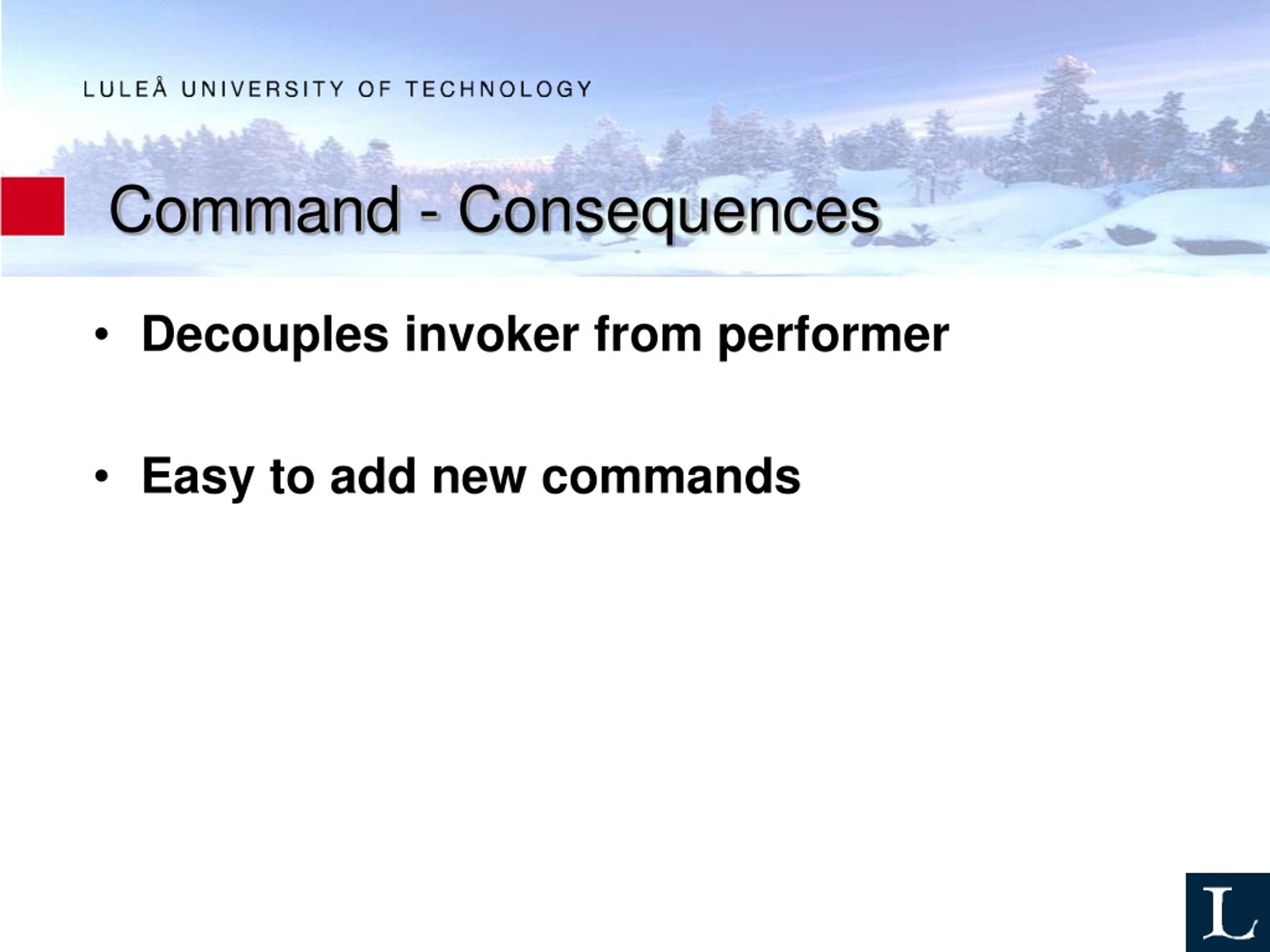 LULEÅ UNIVERSITY OF TECHNOLOGY

Command - Consequences

• Decouples invoker from performer

• Easy to add new commands

L